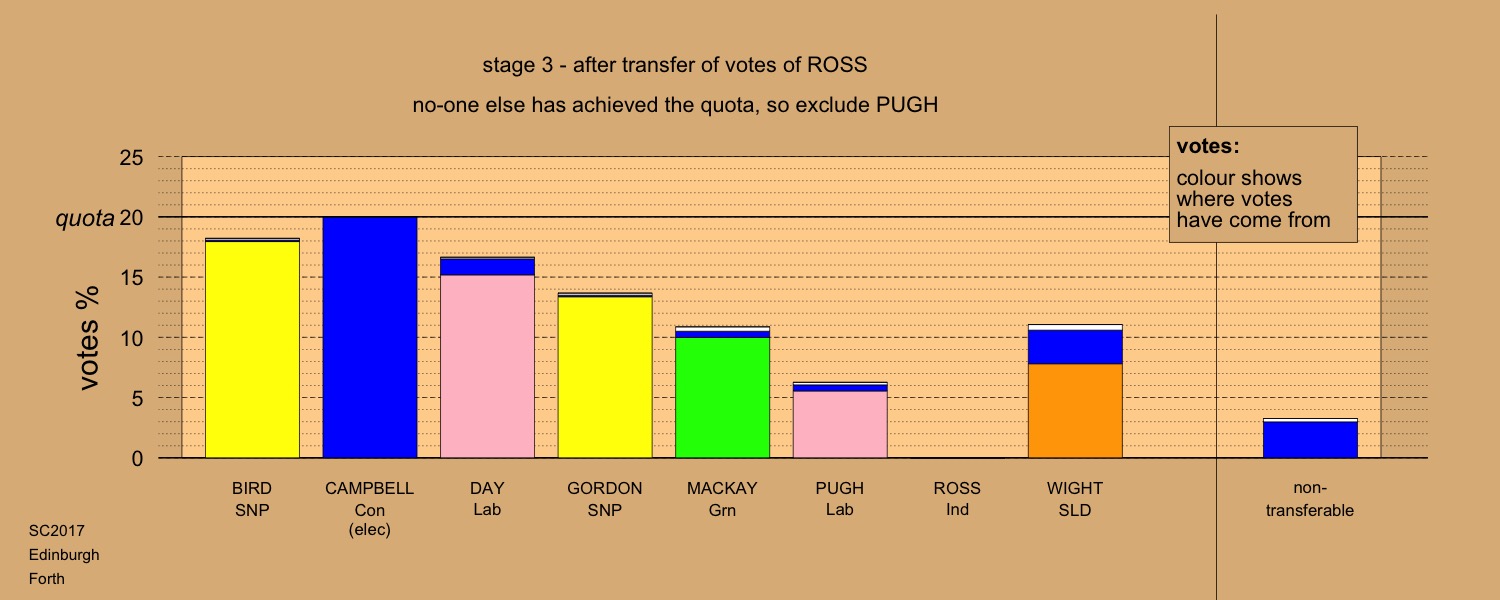 stage 3 - after transfer of votes of ROSS

no-one else has achieved the quota, so exclude PUGH

votes:
colour shows where votes have come from

25
quota 20
15
10
5
0

votes %

BIRD
SNP

CAMPBELL
Con
(elec)

DAY
Lab

GORDON
SNP

MACKAY
Grn

PUGH
Lab

ROSS
Ind

WIGHT
SLD

non-transferable

SC2017
Edinburgh
Forth